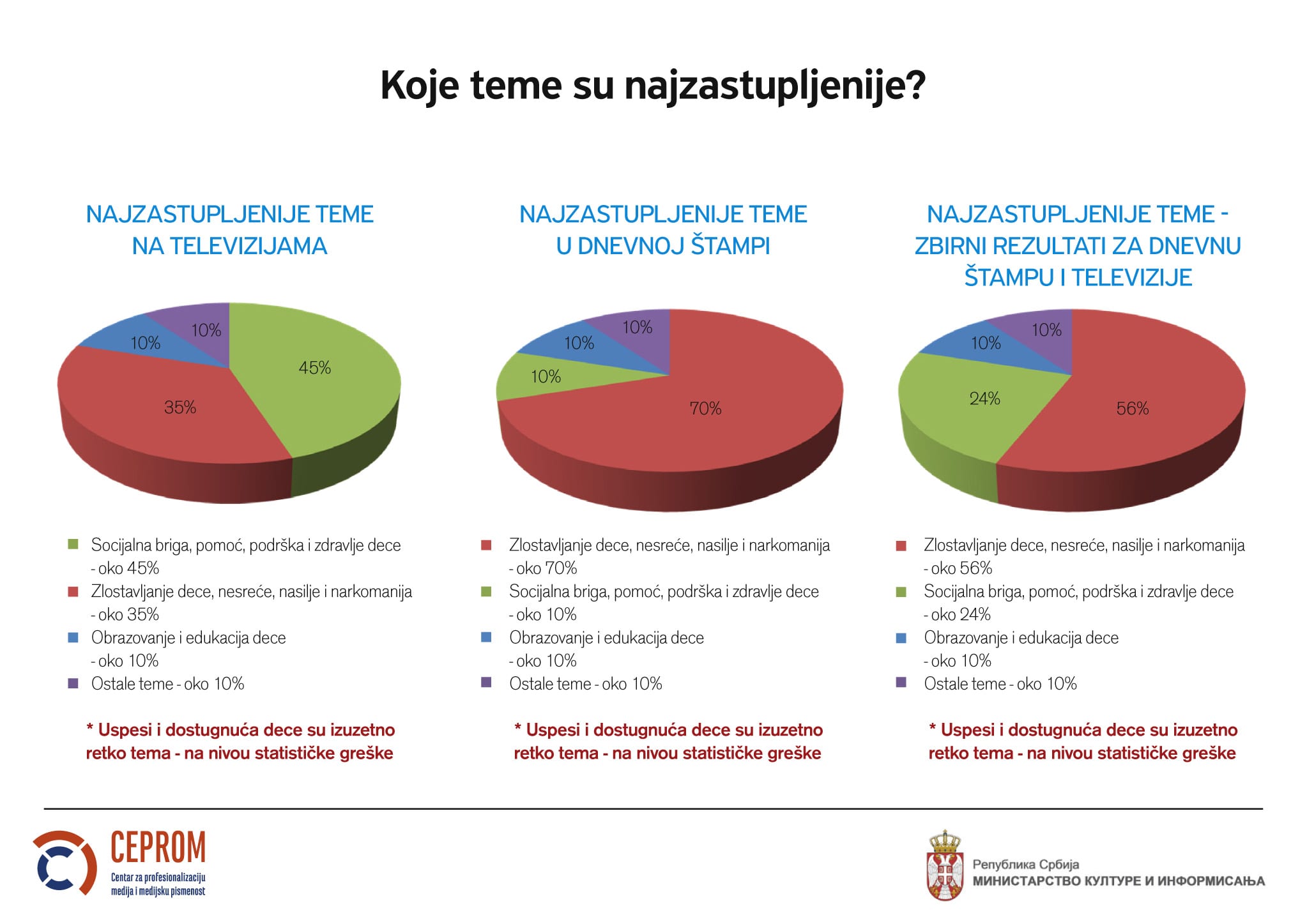 Koje teme su najzastupljenije?

NAJZASTUPLJENIJE TEME NA TELEVIZIJAMA

10%
10%
45%
35%

Socijalna briga, pomoć, podrška i zdravlje dece - oko 45%
Zlostavljanje dece, nesreće, nasilje i narkomanija - oko 35%
Obrazovanje i edukacija dece - oko 10%
Ostale teme - oko 10%

* Uspesi i dostugnuća dece su izuzetno retko tema - na nivou statističke greške

NAJZASTUPLJENIJE TEME U DNEVNOJ ŠTAMPI

10%
10%
10%
70%

Zlostavljanje dece, nesreće, nasilje i narkomanija - oko 70%
Socijalna briga, pomoć, podrška i zdravlje dece - oko 10%
Obrazovanje i edukacija dece - oko 10%
Ostale teme - oko 10%

* Uspesi i dostugnuća dece su izuzetno retko tema - na nivou statističke greške

NAJZASTUPLJENIJE TEME - ZBIRNI REZULTATI ZA DNEVNU ŠTAMPU I TELEVIZIJE

10%
10%
24%
56%

Zlostavljanje dece, nesreće, nasilje i narkomanija - oko 56%
Socijalna briga, pomoć, podrška i zdravlje dece - oko 24%
Obrazovanje i edukacija dece - oko 10%
Ostale teme - oko 10%

* Uspesi i dostugnuća dece su izuzetno retko tema - na nivou statističke greške

CEPROM
Centar za profesionalizaciju medija i medijsku pismenost

Република Србија
МИНИСТАРСТВО КУЛТУРЕ И ИНФОРМИСАЊА